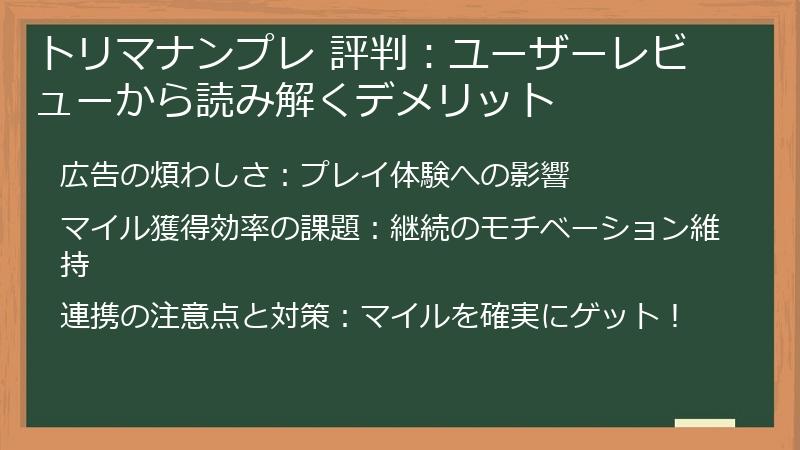 トリマナンプレ 評判：ユーザーレビューから読み解くデメリット

広告の煩わしさ：プレイ体験への影響

マイル獲得効率の課題：継続のモチベーション維持

連携の注意点と対策：マイルを確実にゲット！